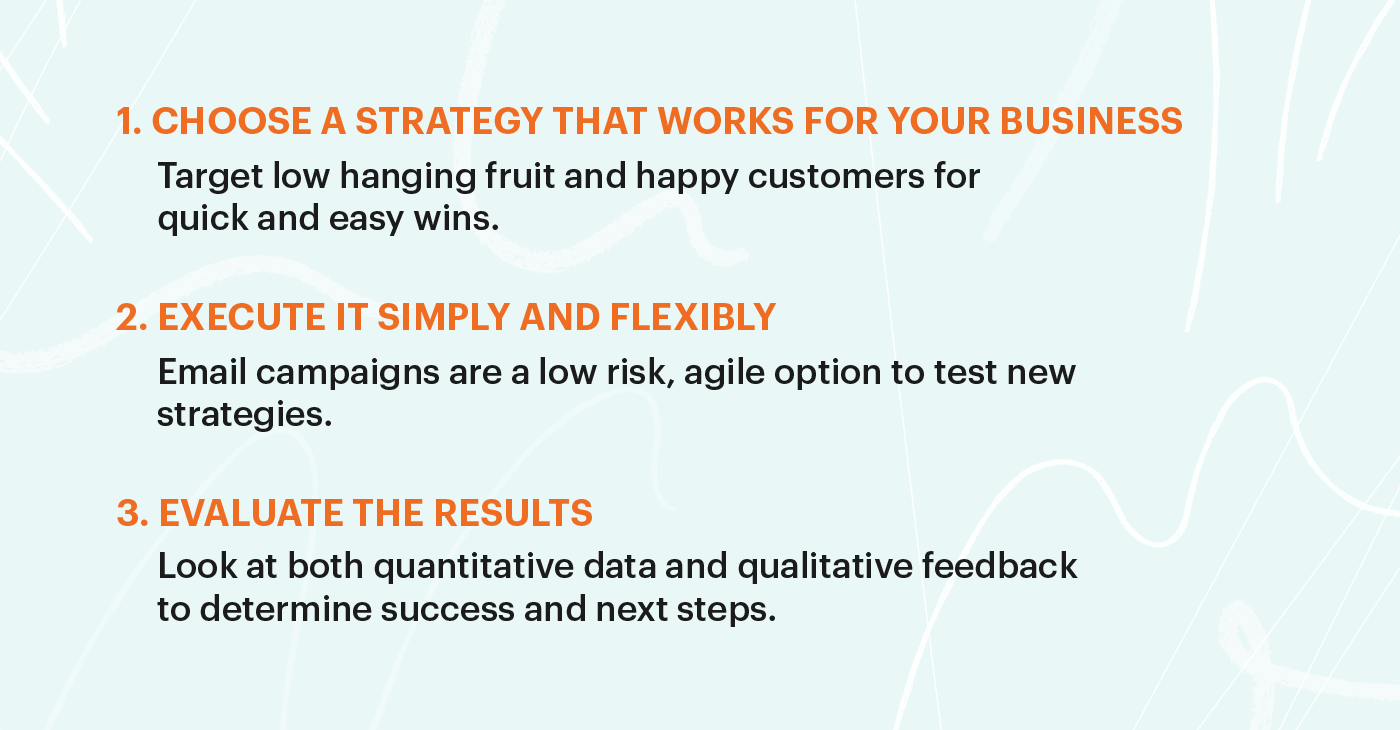 1. CHOOSE A STRATEGY THAT WORKS FOR YOUR BUSINESS

Target low hanging fruit and happy customers for quick and easy wins.

2. EXECUTE IT SIMPLY AND FLEXIBLY

Email campaigns are a low risk, agile option to test new strategies.

3. EVALUATE THE RESULTS

Look at both quantitative data and qualitative feedback to determine success and next steps.